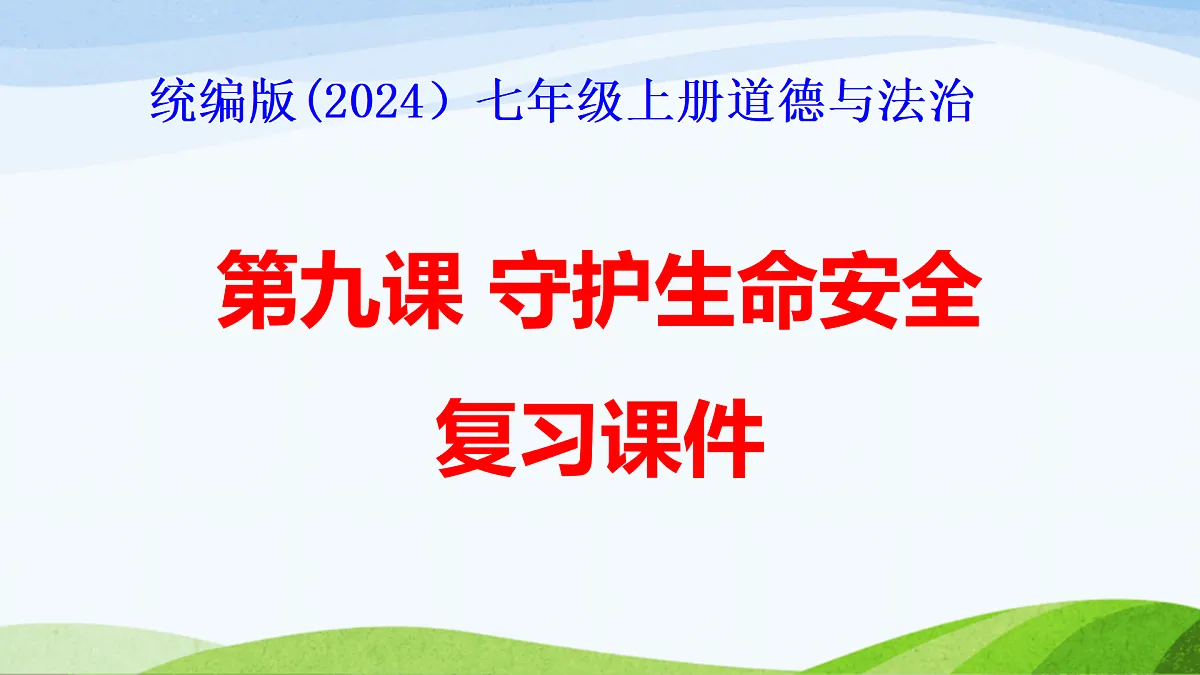 统编版(2024）七年级上册道德与法治

第九课 守护生命安全

复习课件